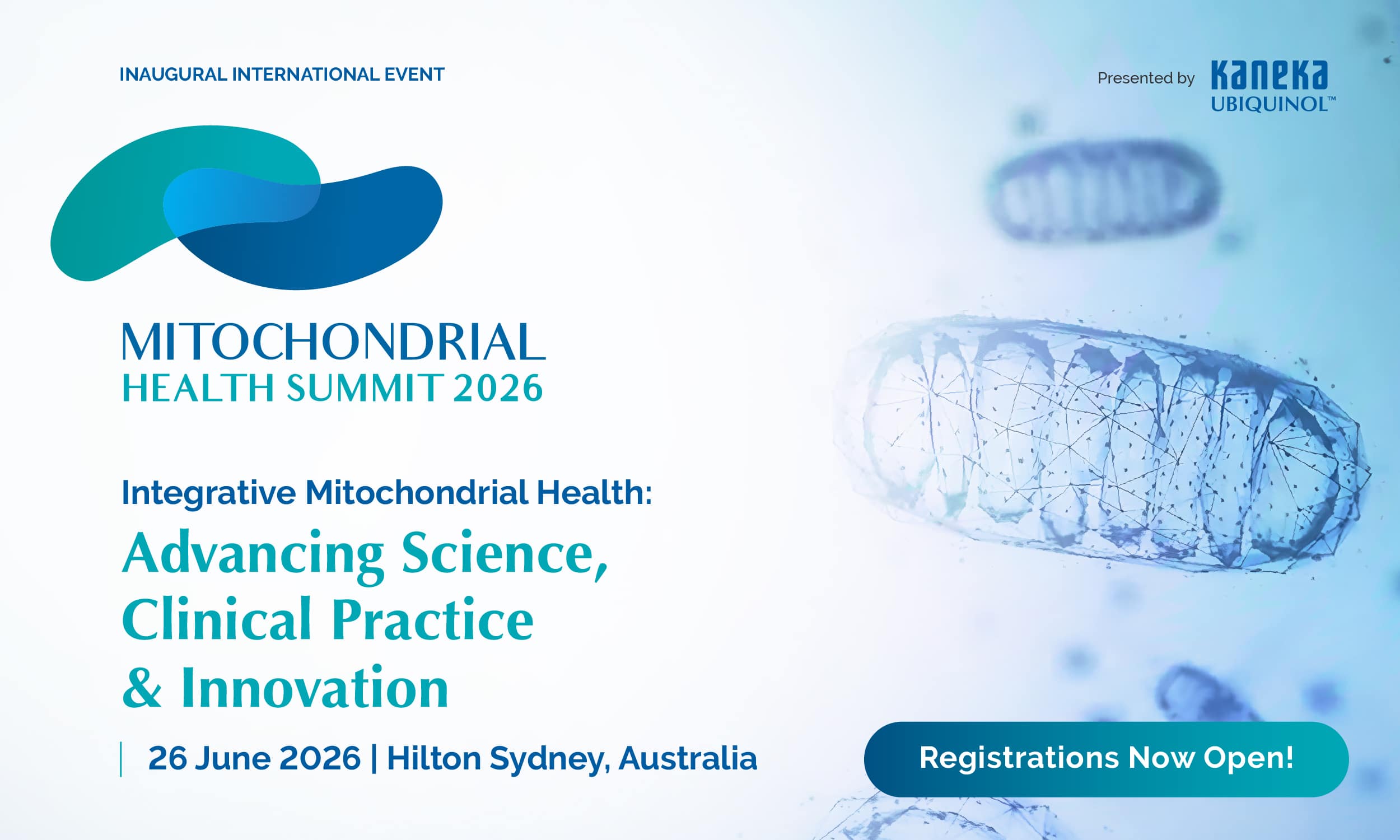 INAUGURAL INTERNATIONAL EVENT

Presented by Kaneka UBIQUINOL™

MITOCHONDRIAL
HEALTH SUMMIT 2026

Integrative Mitochondrial Health:
Advancing Science, Clinical Practice & Innovation

26 June 2026 | Hilton Sydney, Australia

Registrations Now Open!